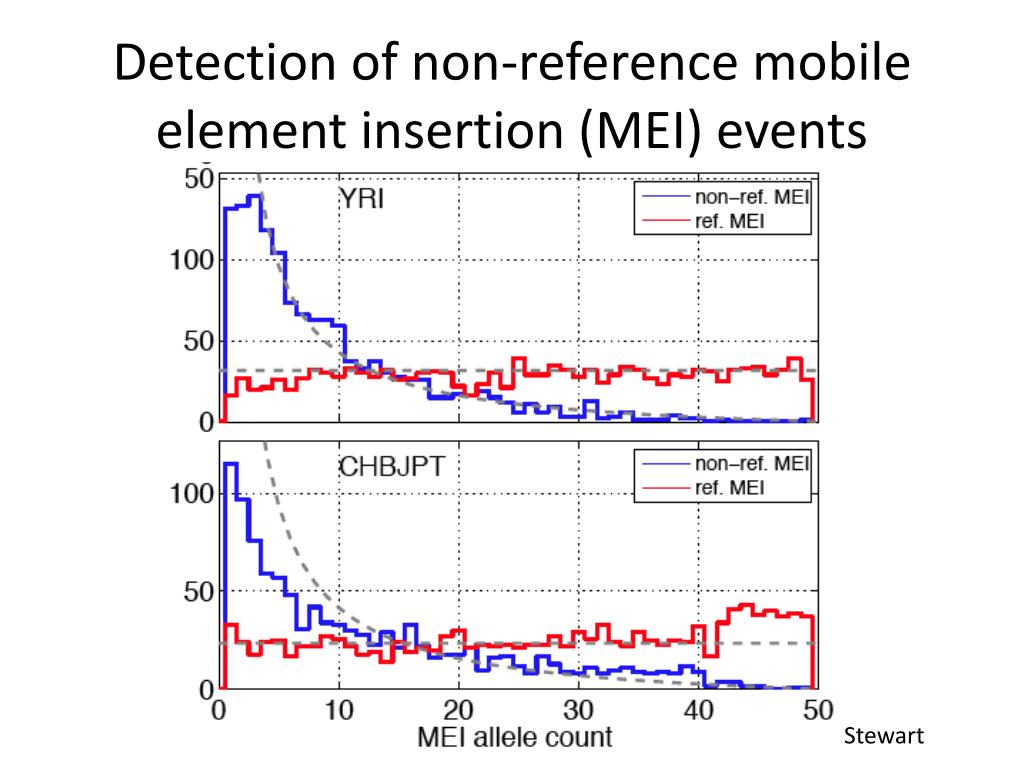 Detection of non-reference mobile element insertion (MEI) events

50
100
50
0
YRI
non–ref. MEI
ref. MEI

100
50
0
CHBJPT
non–ref. MEI
ref. MEI

0
10
20
30
40
50
MEI allele count

Stewart